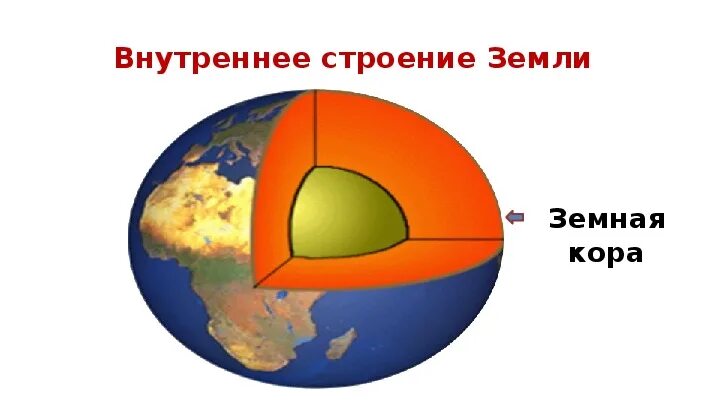 Внутреннее строение Земли

Земная кора